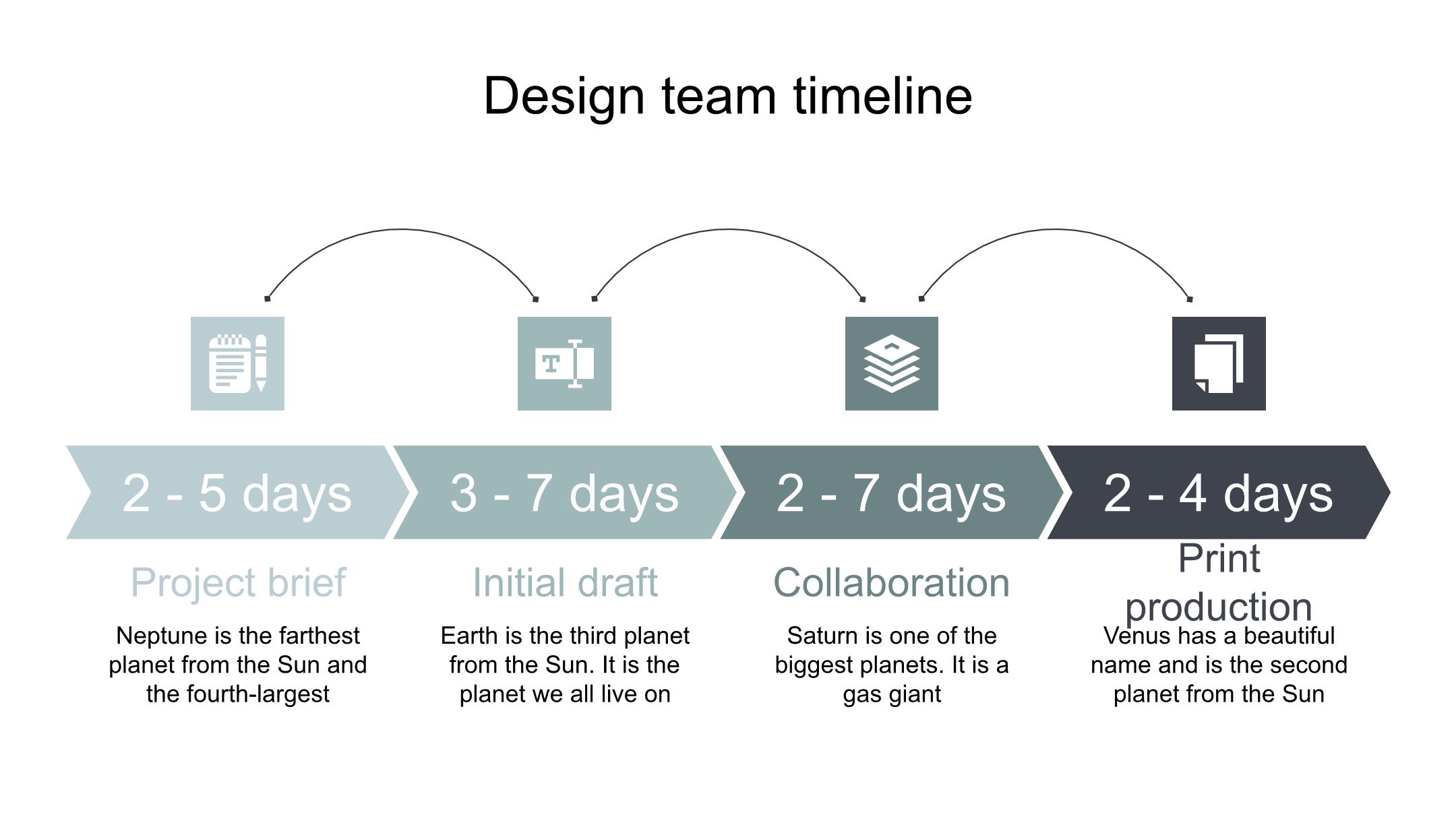 Design team timeline

2 - 5 days

Project brief

Neptune is the farthest planet from the Sun and the fourth-largest

3 - 7 days

Initial draft

Earth is the third planet from the Sun. It is the planet we all live on

2 - 7 days

Collaboration

Saturn is one of the biggest planets. It is a gas giant

2 - 4 days

Print production

Venus has a beautiful name and is the second planet from the Sun